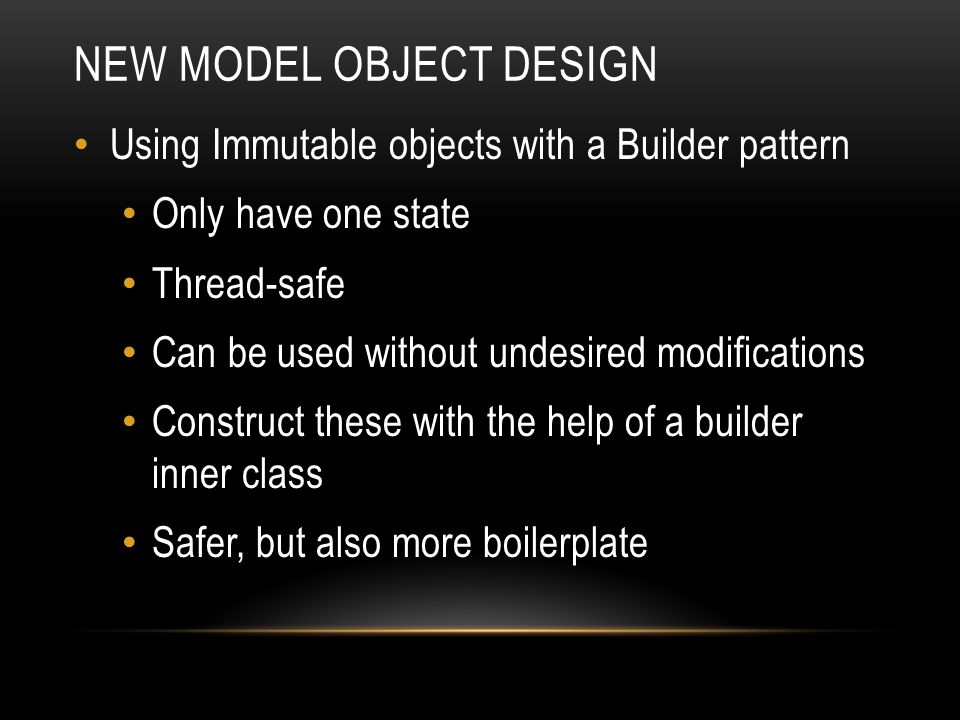 NEW MODEL OBJECT DESIGN

• Using Immutable objects with a Builder pattern
  • Only have one state
  • Thread-safe
  • Can be used without undesired modifications
  • Construct these with the help of a builder inner class
  • Safer, but also more boilerplate